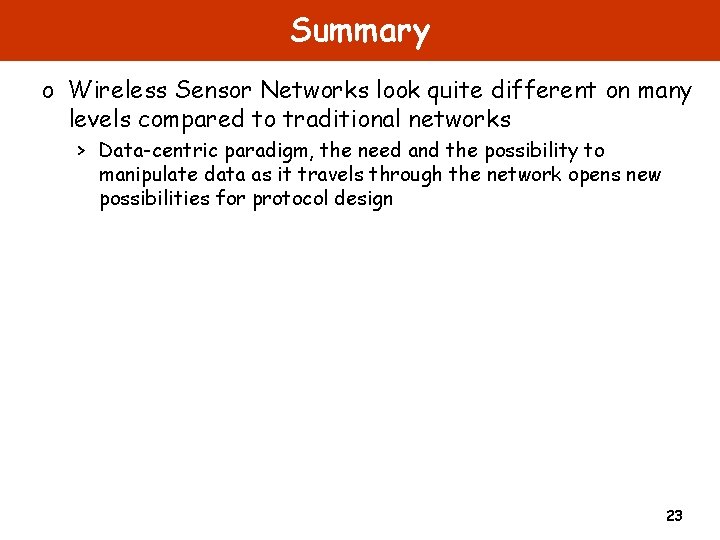 Summary

o Wireless Sensor Networks look quite different on many levels compared to traditional networks

> Data-centric paradigm, the need and the possibility to manipulate data as it travels through the network opens new possibilities for protocol design

23